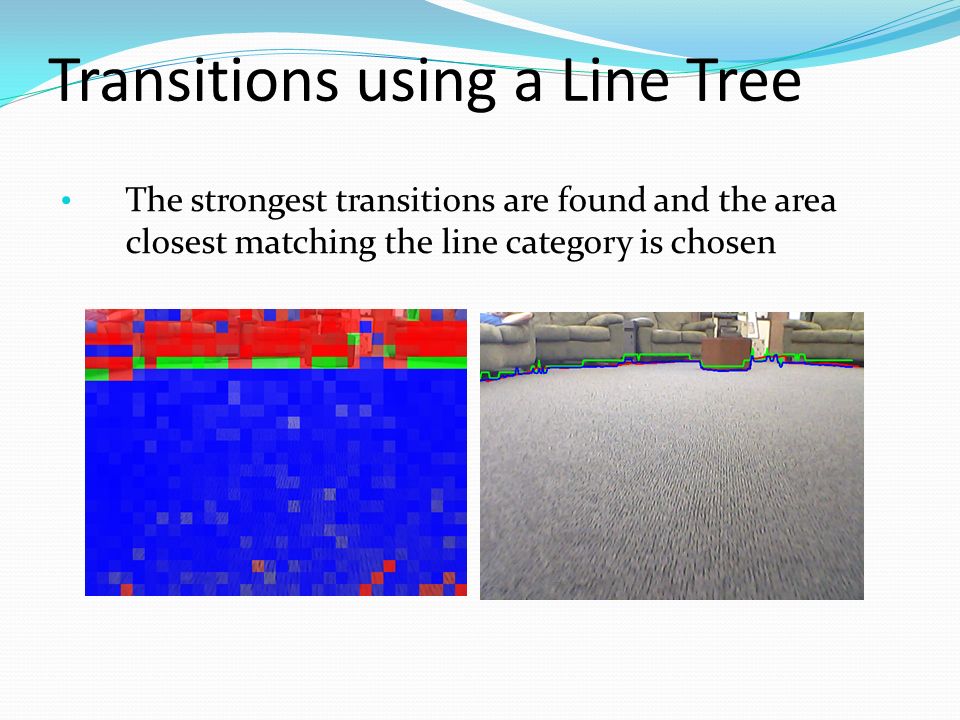 Transitions using a Line Tree

• The strongest transitions are found and the area closest matching the line category is chosen